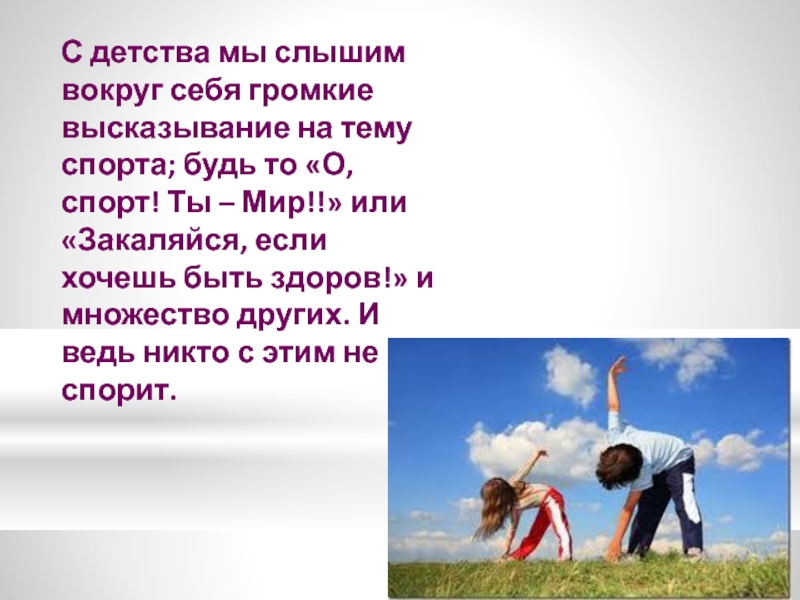 С детства мы слышим вокруг себя громкие высказывание на тему спорта; будь то «О, спорт! Ты – Мир!!» или «Закаляйся, если хочешь быть здоров!» и множество других. И ведь никто с этим не спорит.